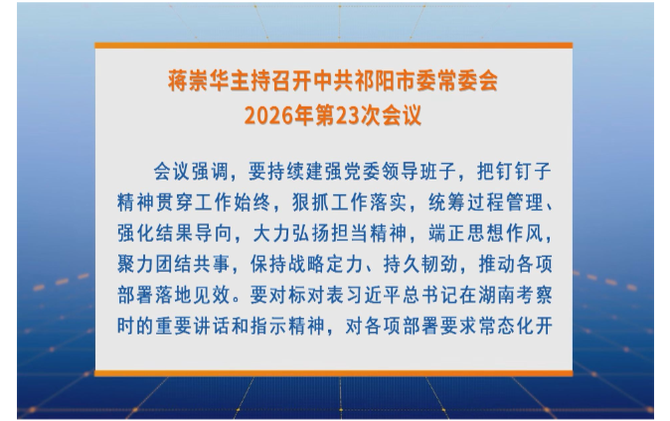 蒋崇华主持召开中共祁阳市委常委会
2026年第23次会议

会议强调，要持续建强党委领导班子，把钉钉子精神贯穿工作始终，狠抓工作落实，统筹过程管理、强化结果导向，大力弘扬担当精神，端正思想作风，聚力团结共事，保持战略定力、持久韧劲，推动各项部署落地见效。要对标对表习近平总书记在湖南考察时的重要讲话和指示精神，对各项部署要求常态化开